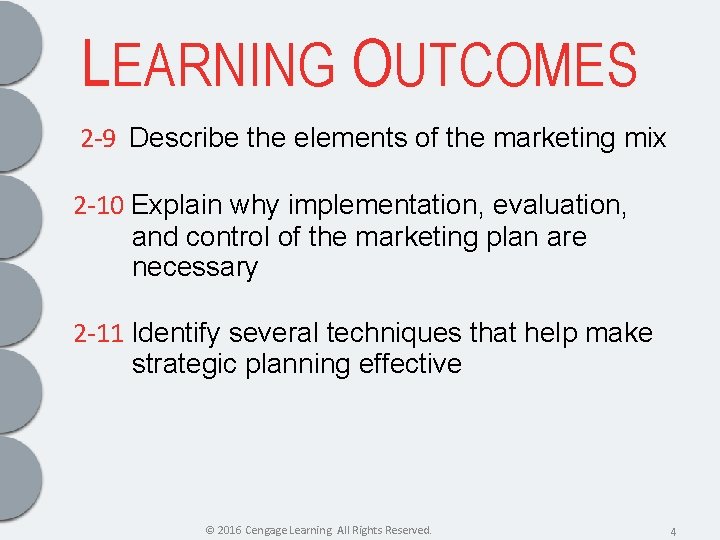 LEARNING OUTCOMES

2-9 Describe the elements of the marketing mix

2-10 Explain why implementation, evaluation, and control of the marketing plan are necessary

2-11 Identify several techniques that help make strategic planning effective

© 2016 Cengage Learning. All Rights Reserved.

4